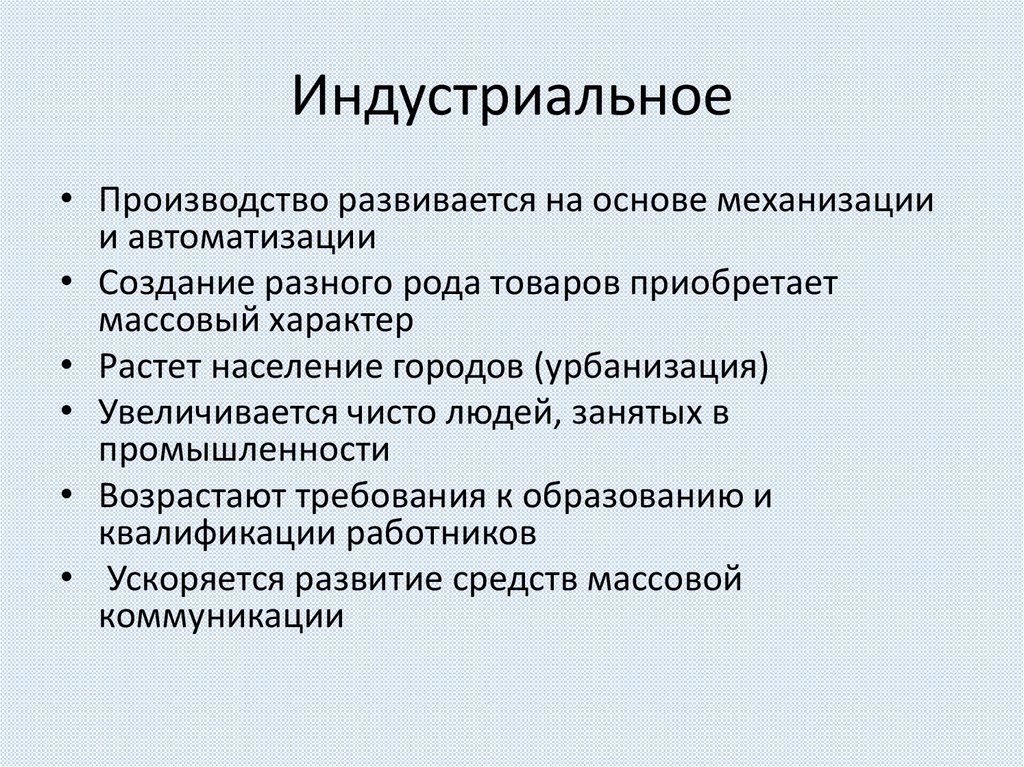 Индустриальное

• Производство развивается на основе механизации и автоматизации
• Создание разного рода товаров приобретает массовый характер
• Растет население городов (урбанизация)
• Увеличивается чисто людей, занятых в промышленности
• Возрастают требования к образованию и квалификации работников
• Ускоряется развитие средств массовой коммуникации